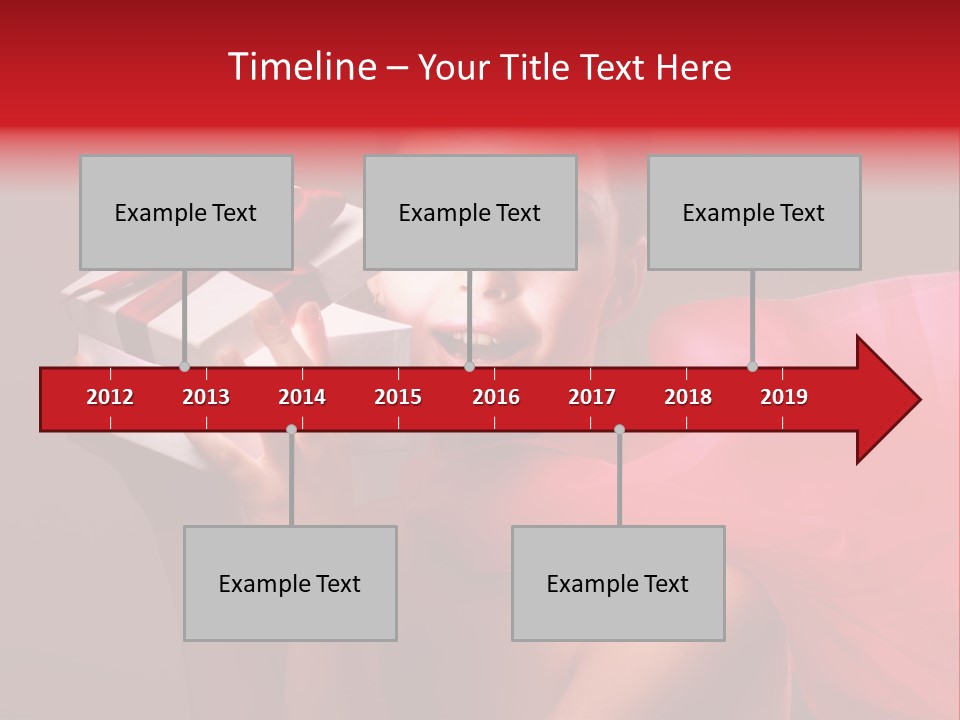 Timeline – Your Title Text Here

Example Text

Example Text

Example Text

2012 2013 2014 2015 2016 2017 2018 2019

Example Text

Example Text